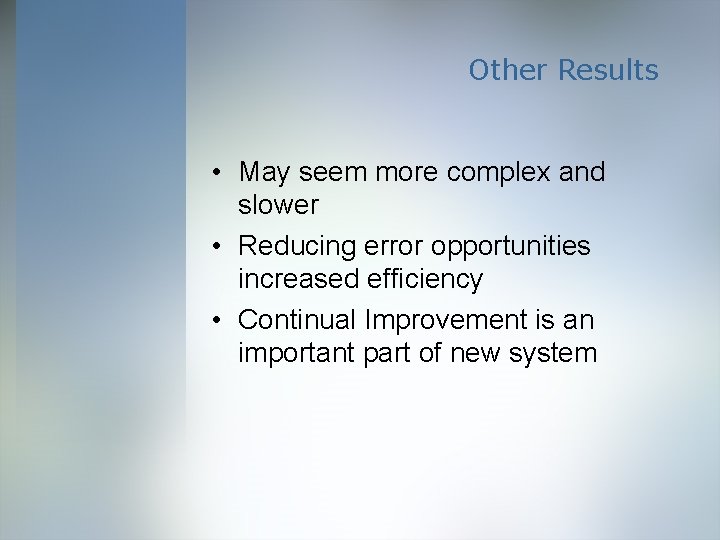 Other Results

• May seem more complex and slower
• Reducing error opportunities increased efficiency
• Continual Improvement is an important part of new system